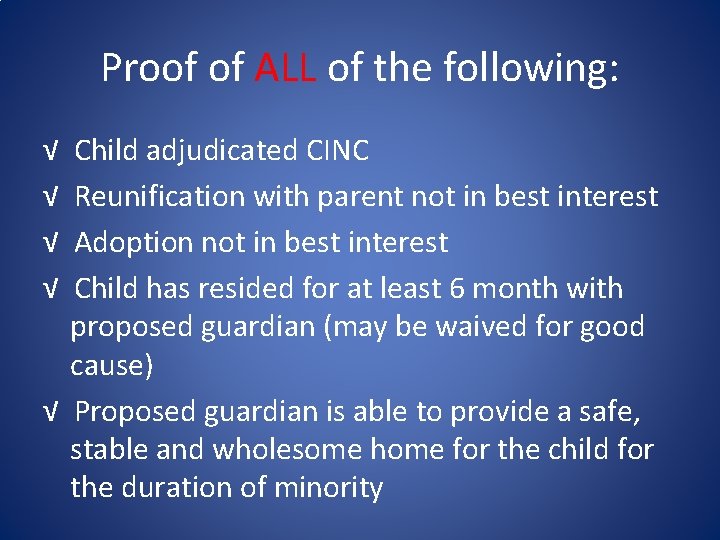 Proof of ALL of the following:

√ Child adjudicated CINC

√ Reunification with parent not in best interest

√ Adoption not in best interest

√ Child has resided for at least 6 month with proposed guardian (may be waived for good cause)

√ Proposed guardian is able to provide a safe, stable and wholesome home for the child for the duration of minority